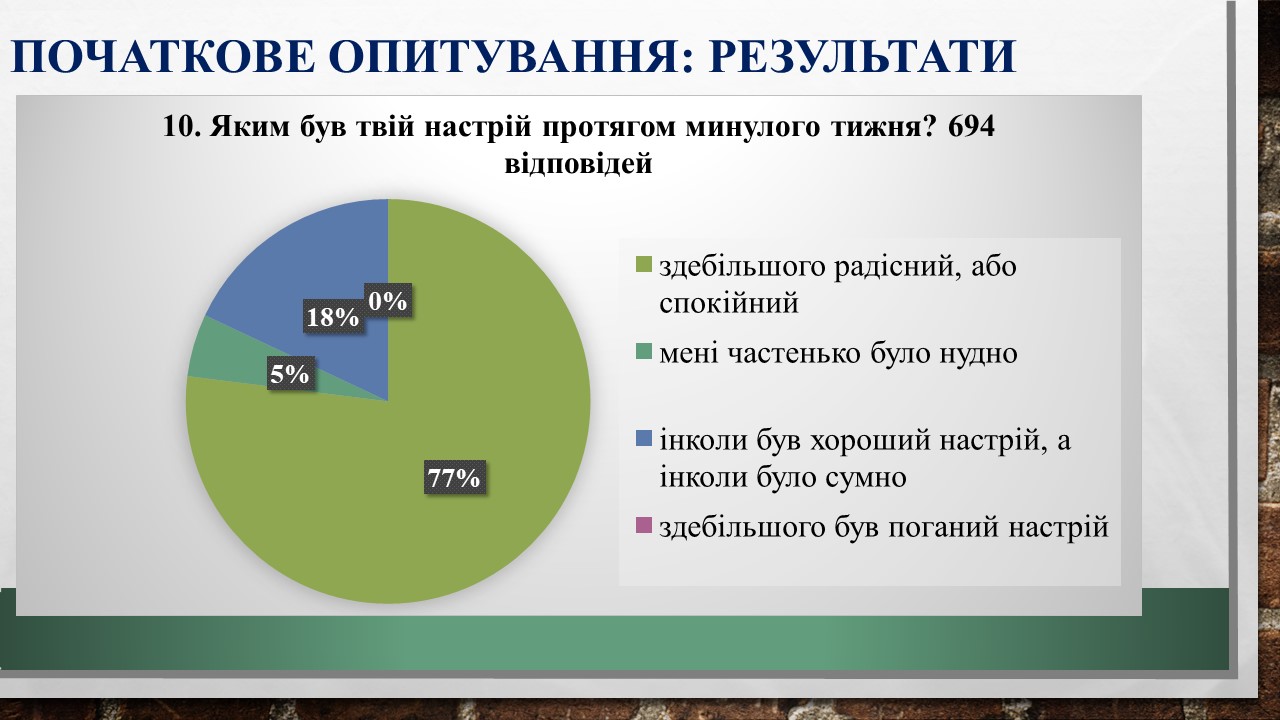 ПОЧАТКОВЕ ОПИТУВАННЯ: РЕЗУЛЬТАТИ

10. Яким був твій настрій протягом минулого тижня? 694 відповідей

18%

0%

5%

77%

здебільшого радісний, або спокійний

мені частенько було нудно

інколи був хороший настрій, а інколи було сумно

здебільшого був поганий настрій